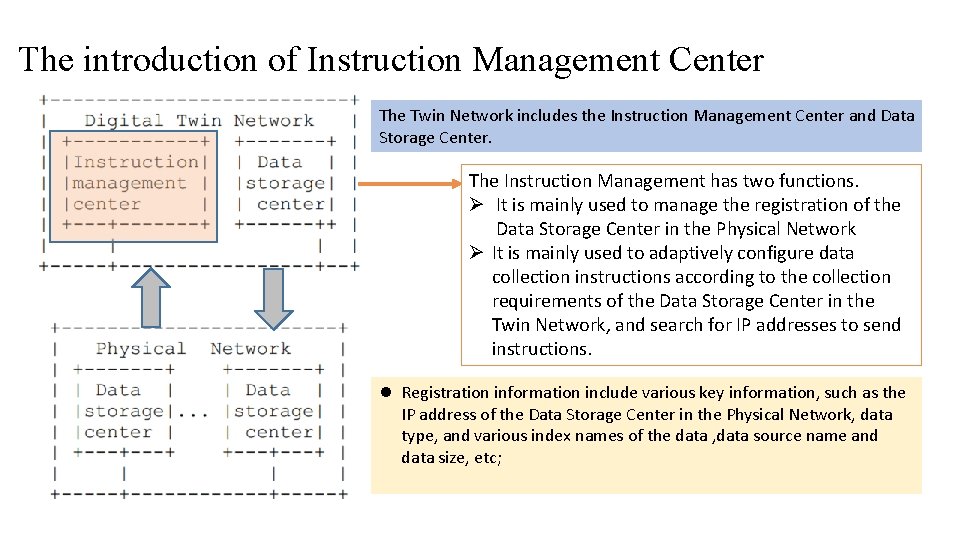 The introduction of Instruction Management Center

Digital Twin Network

Instruction management center

Data storage center

Physical Network

Data storage center ... Data storage center

The Twin Network includes the Instruction Management Center and Data Storage Center.

The Instruction Management has two functions.
➢ It is mainly used to manage the registration of the Data Storage Center in the Physical Network
➢ It is mainly used to adaptively configure data collection instructions according to the collection requirements of the Data Storage Center in the Twin Network, and search for IP addresses to send instructions.

● Registration information include various key information, such as the IP address of the Data Storage Center in the Physical Network, data type, and various index names of the data ,data source name and data size, etc;